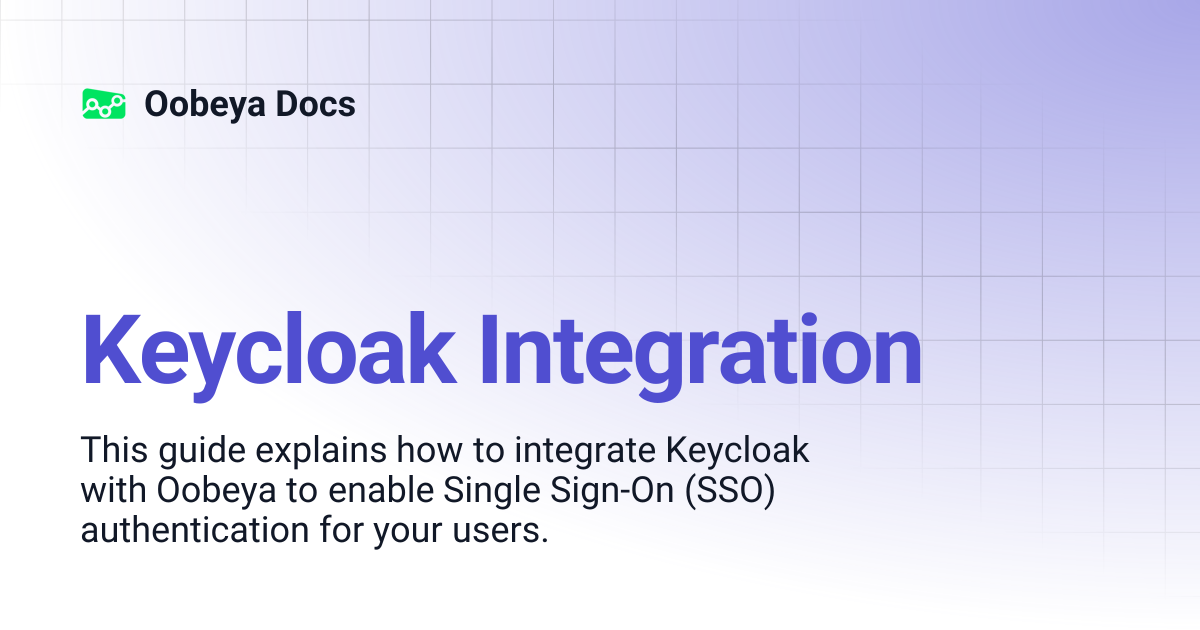 Oobeya Docs

Keycloak Integration

This guide explains how to integrate Keycloak with Oobeya to enable Single Sign-On (SSO) authentication for your users.